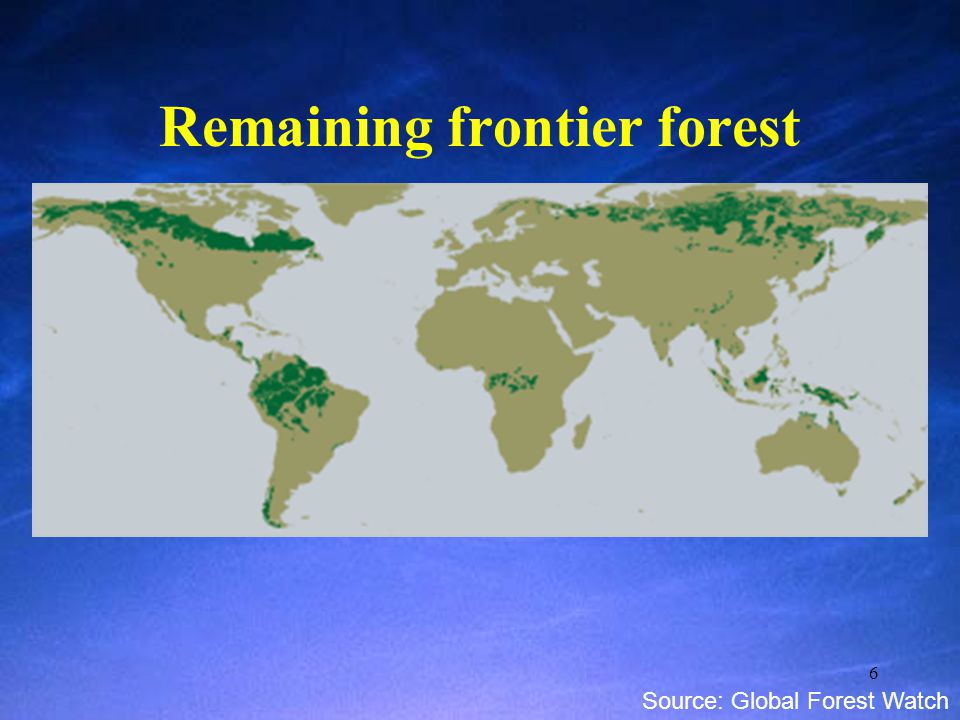 Remaining frontier forest

6

Source: Global Forest Watch